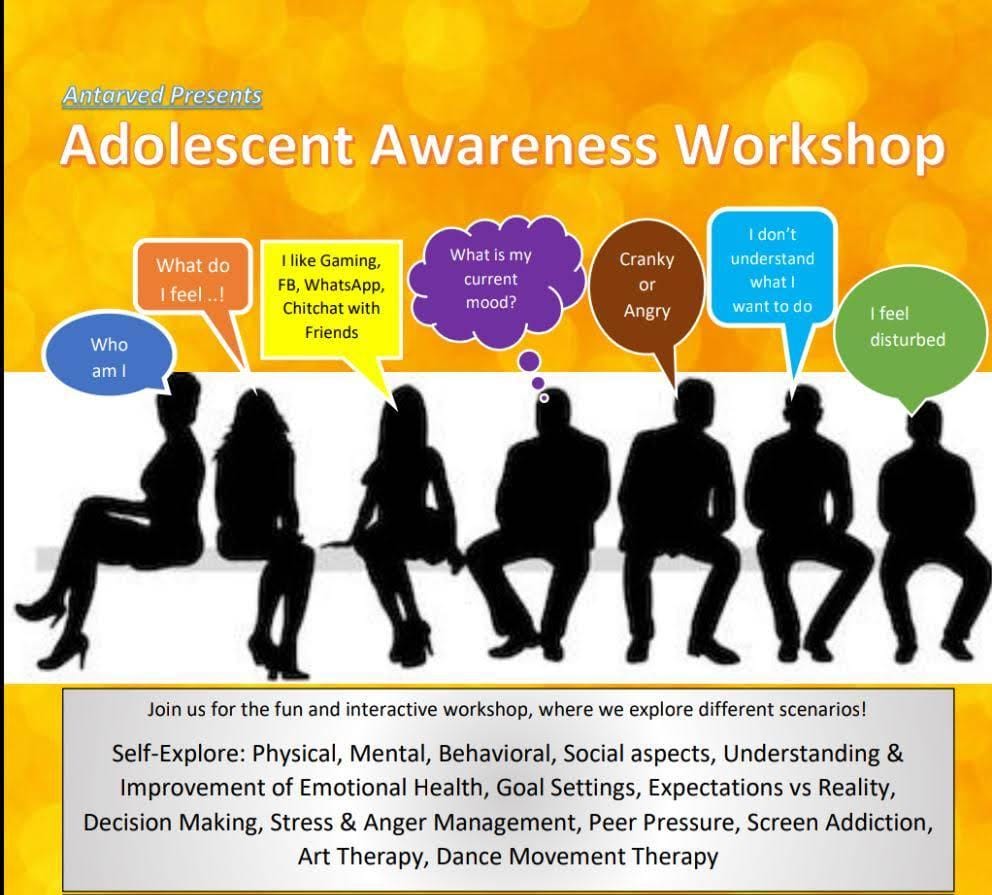 Antarved Presents
Adolescent Awareness Workshop

Who am I

What do I feel ..!

I like Gaming, FB, WhatsApp, Chitchat with Friends

What is my current mood?

Cranky or Angry

I don't understand what I want to do

I feel disturbed

Join us for the fun and interactive workshop, where we explore different scenarios!

Self-Explore: Physical, Mental, Behavioral, Social aspects, Understanding & Improvement of Emotional Health, Goal Settings, Expectations vs Reality, Decision Making, Stress & Anger Management, Peer Pressure, Screen Addiction, Art Therapy, Dance Movement Therapy